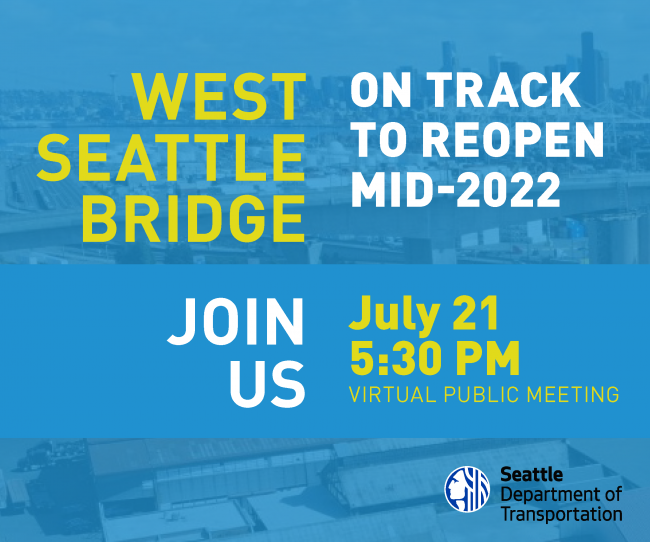 WEST SEATTLE BRIDGE

ON TRACK TO REOPEN MID-2022

JOIN US

July 21
5:30 PM
VIRTUAL PUBLIC MEETING

Seattle
Department of Transportation